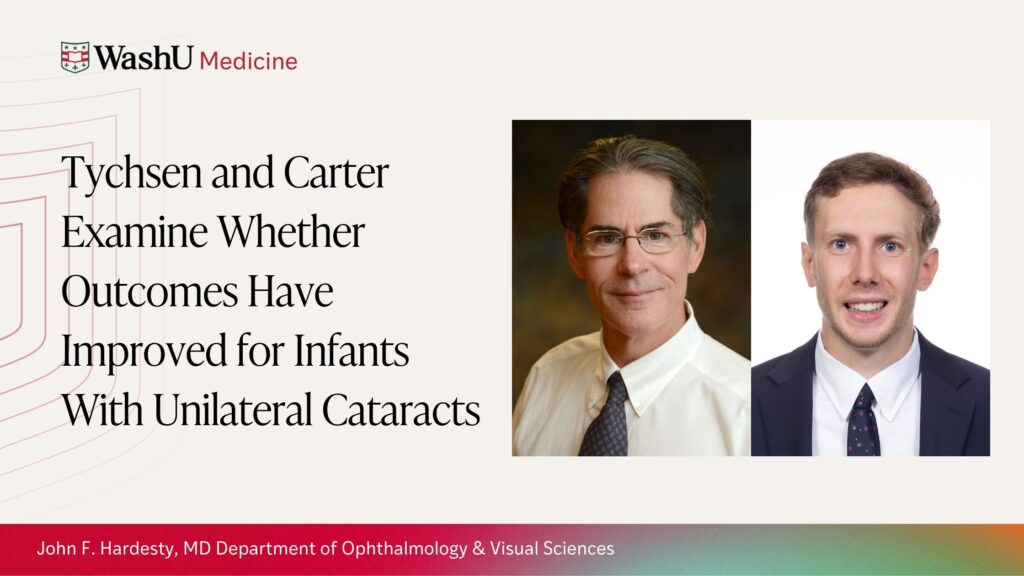 WashU Medicine

Tychsen and Carter Examine Whether Outcomes Have Improved for Infants With Unilateral Cataracts

John F. Hardesty, MD Department of Ophthalmology & Visual Sciences